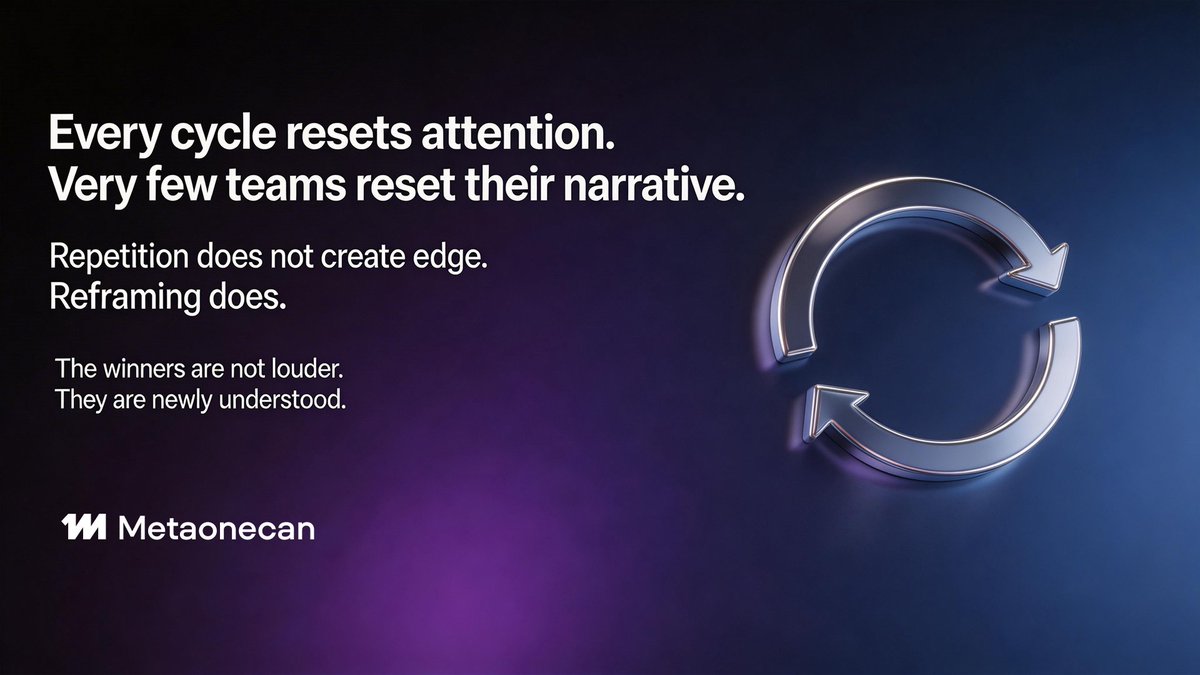 Every cycle resets attention.
Very few teams reset their narrative.

Repetition does not create edge.
Reframing does.

The winners are not louder.
They are newly understood.

Metaonecan